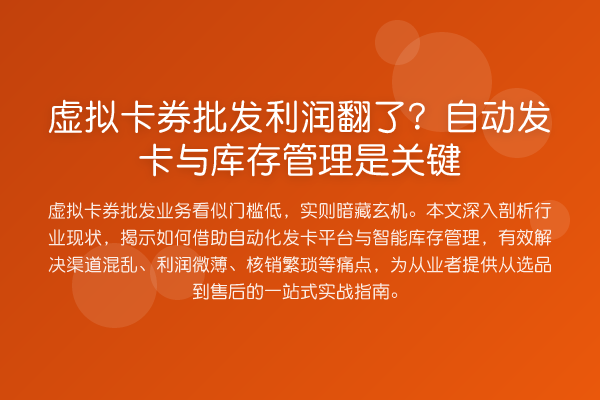 虚拟卡券批发利润翻了？自动发卡与库存管理是关键

虚拟卡券批发业务看似门槛低，实则暗藏玄机。本文深入剖析行业现状，揭示如何借助自动化发卡平台与智能库存管理，有效解决渠道混乱、利润微薄、核销繁琐等痛点，为从业者提供从选品到售后的一站式实战指南。